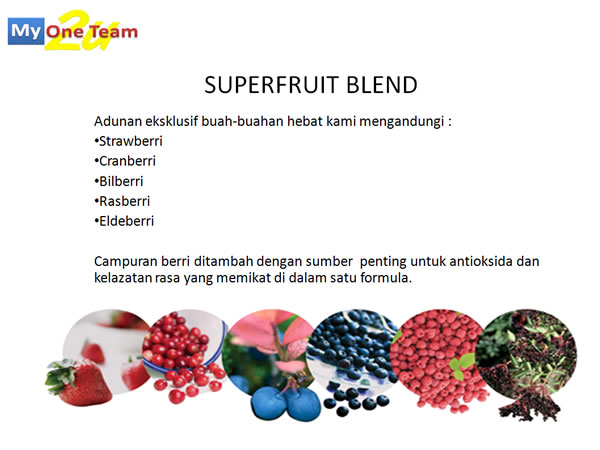 My One Team 2u

SUPERFRUIT BLEND

Adunan eksklusif buah-buahan hebat kami mengandungi :
•Strawberri
•Cranberri
•Bilberri
•Rasberri
•Eldeberri

Campuran berri ditambah dengan sumber penting untuk antioksida dan kelazatan rasa yang memikat di dalam satu formula.